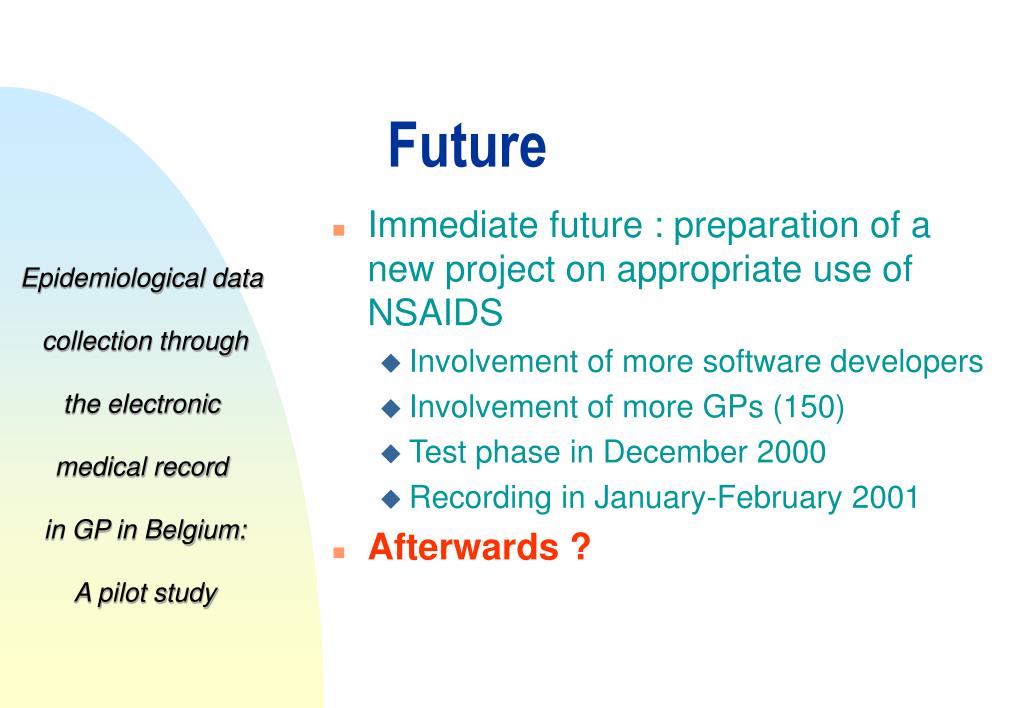 Future

Epidemiological data collection through the electronic medical record in GP in Belgium: A pilot study

- Immediate future : preparation of a new project on appropriate use of NSAIDS
  - Involvement of more software developers
  - Involvement of more GPs (150)
  - Test phase in December 2000
  - Recording in January-February 2001
- Afterwards ?